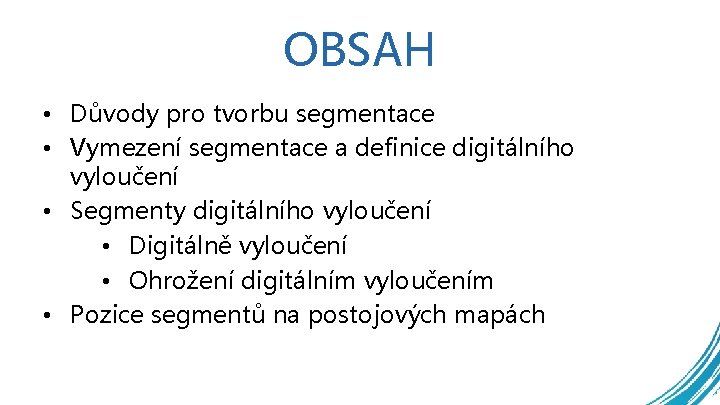 OBSAH

• Důvody pro tvorbu segmentace
• Vymezení segmentace a definice digitálního vyloučení
• Segmenty digitálního vyloučení
  • Digitálně vyloučení
  • Ohrožení digitálním vyloučením
• Pozice segmentů na postojových mapách